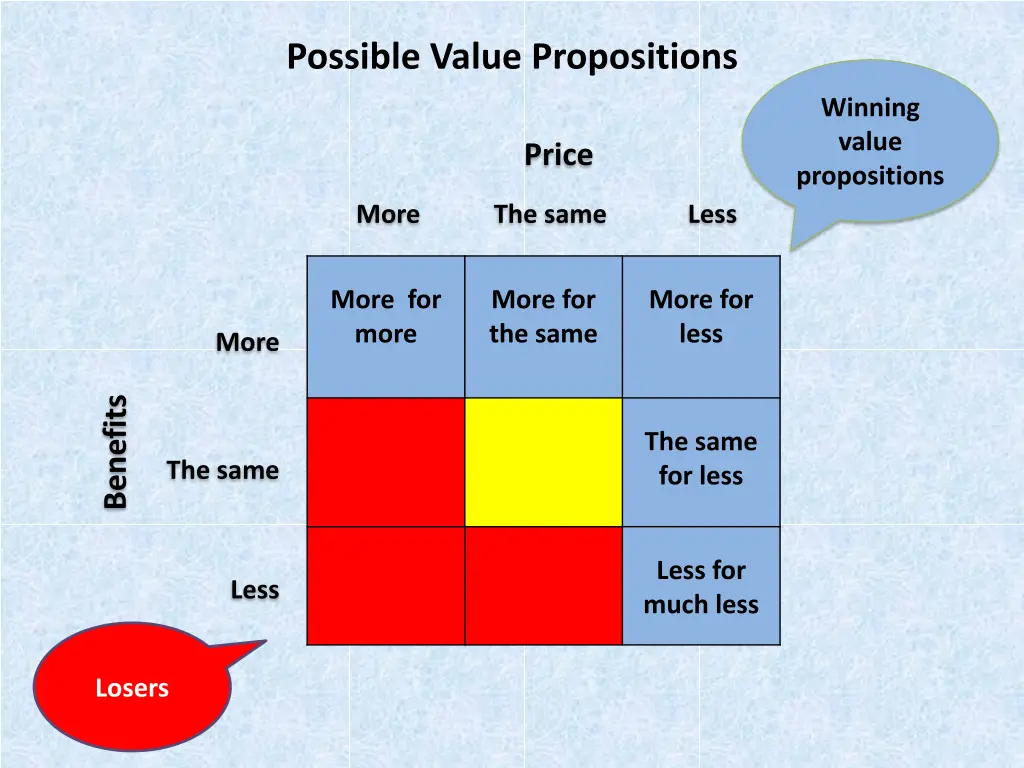 Possible Value Propositions

Winning value propositions

Price

Benefits

| | More | The same | Less |
|---|---|---|---|
| More | More for more | More for the same | More for less |
| The same | | | The same for less |
| Less | | | Less for much less |

Losers